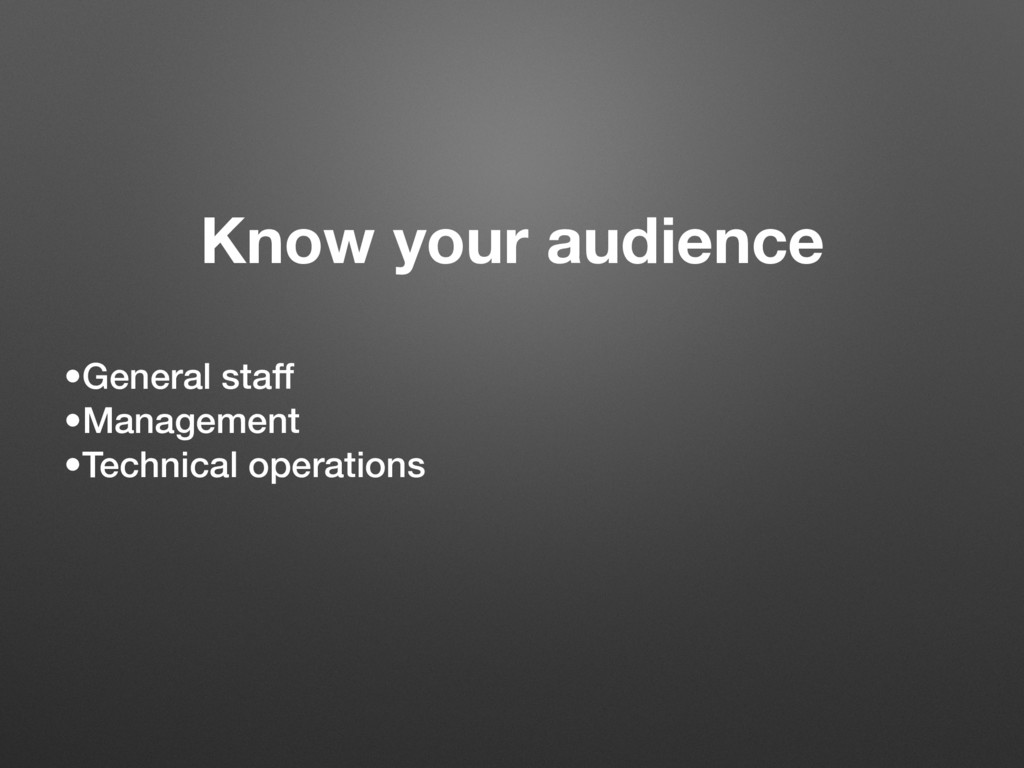 Know your audience

•General staff
•Management
•Technical operations